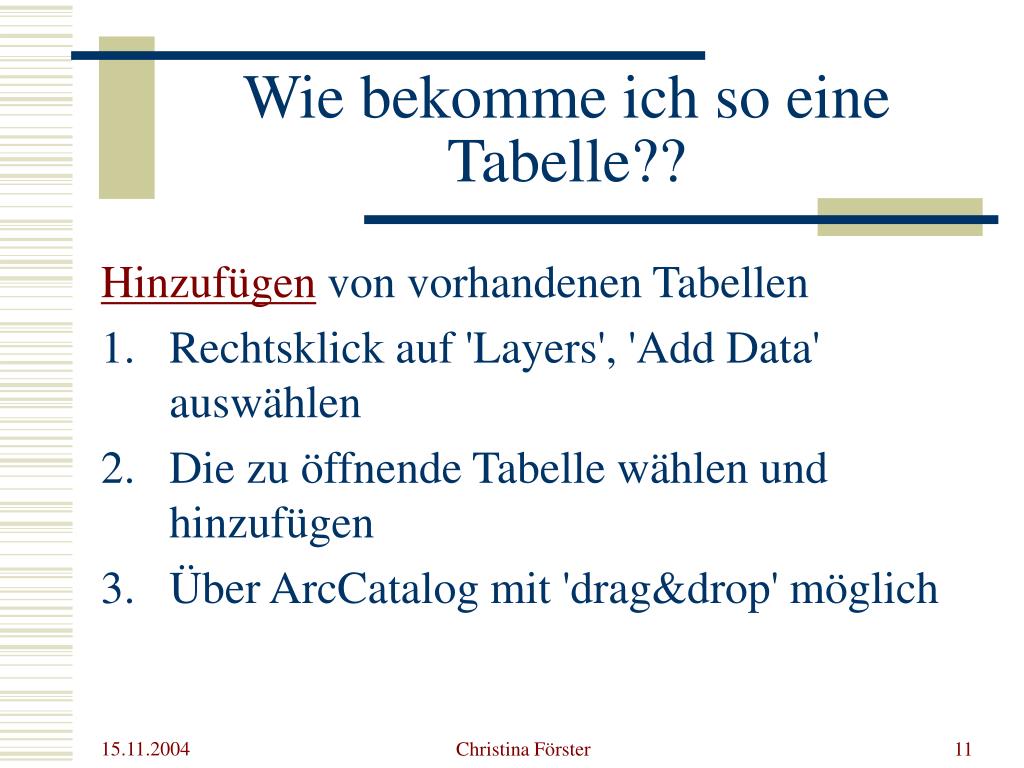 Wie bekomme ich so eine Tabelle??

Hinzufügen von vorhandenen Tabellen

1. Rechtsklick auf 'Layers', 'Add Data' auswählen
2. Die zu öffnende Tabelle wählen und hinzufügen
3. Über ArcCatalog mit 'drag&drop' möglich

15.11.2004

Christina Förster

11